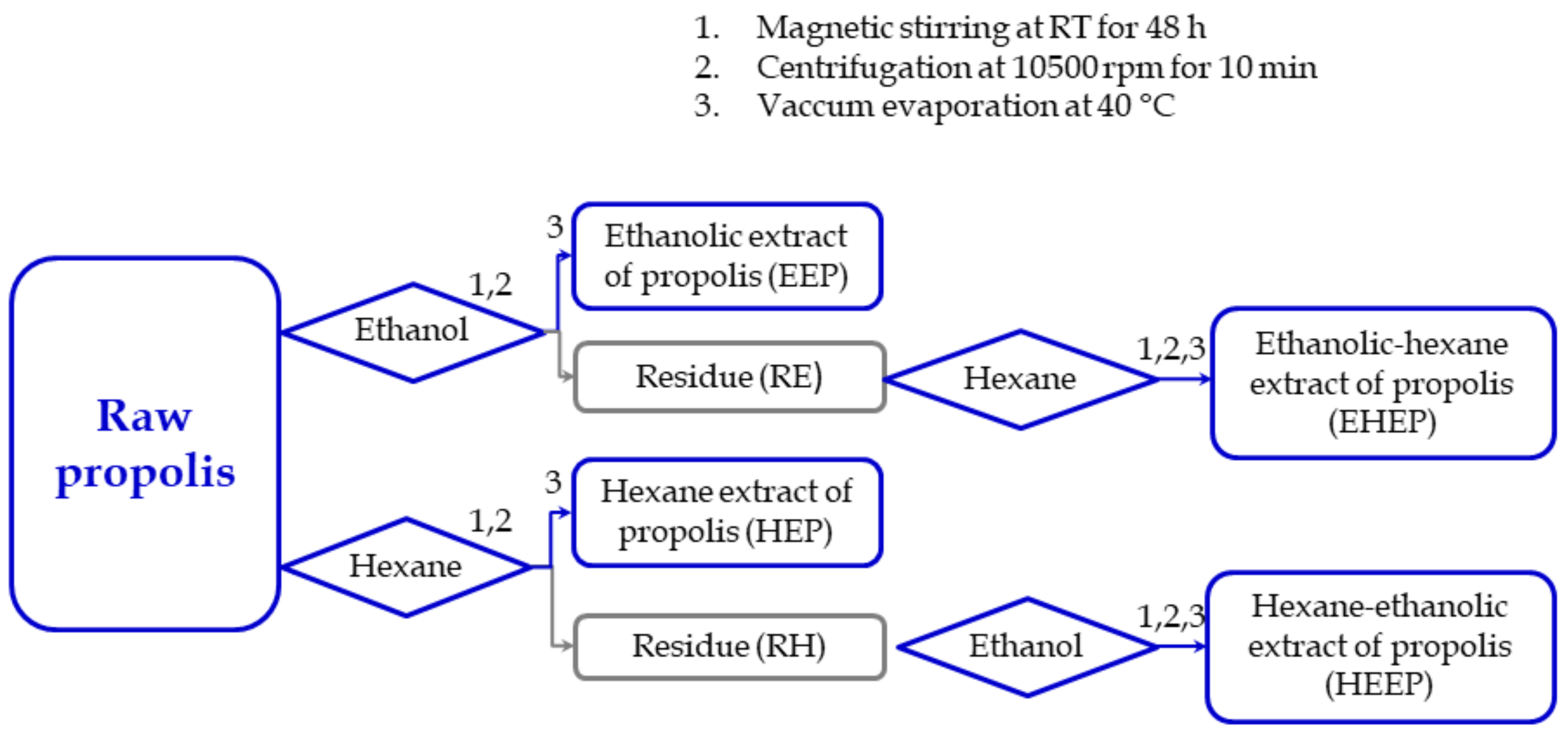 1. Magnetic stirring at RT for 48 h
2. Centrifugation at 10500 rpm for 10 min
3. Vaccum evaporation at 40 °C

Raw propolis

Ethanol

1,2

3

Ethanolic extract of propolis (EEP)

Residue (RE)

Hexane

1,2,3

Ethanolic-hexane extract of propolis (EHEP)

Hexane

1,2

3

Hexane extract of propolis (HEP)

Residue (RH)

Ethanol

1,2,3

Hexane-ethanolic extract of propolis (HEEP)